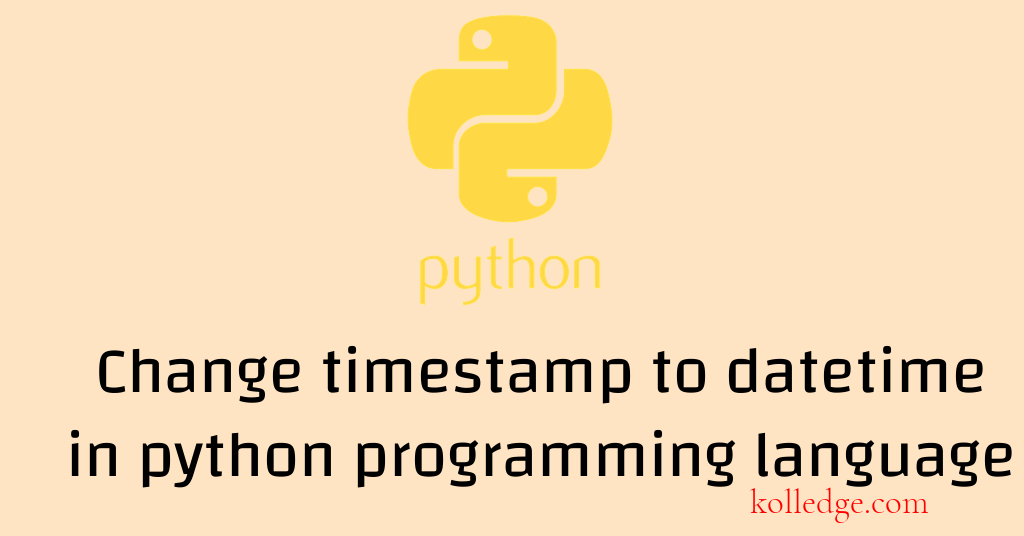 python

Change timestamp to datetime in python programming language

kolledge.com